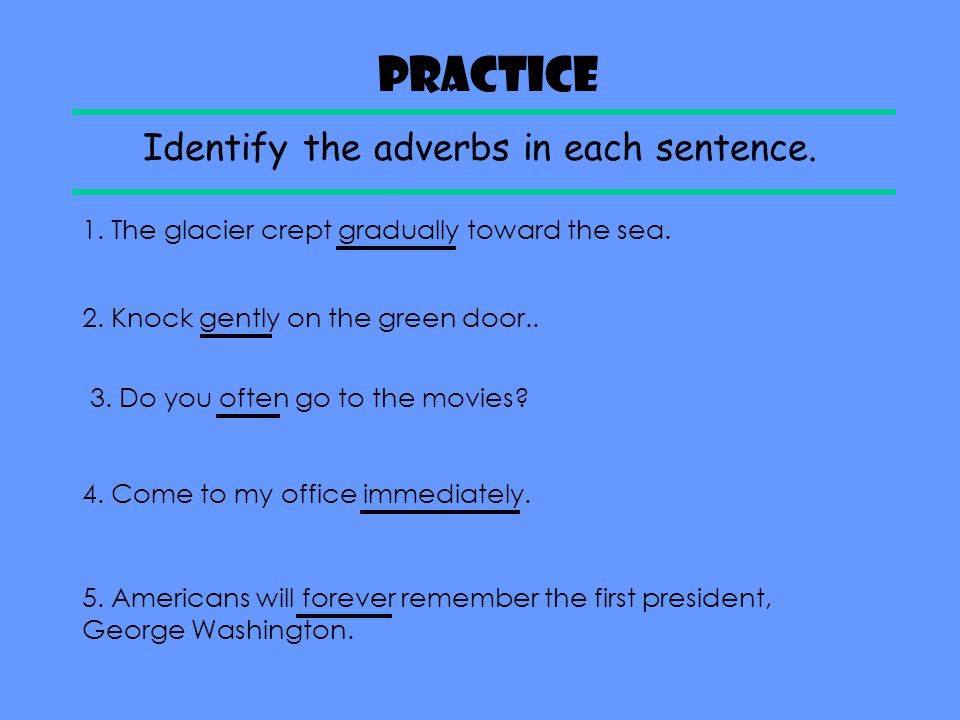 PRACTICE

Identify the adverbs in each sentence.

1. The glacier crept gradually toward the sea.

2. Knock gently on the green door..

3. Do you often go to the movies?

4. Come to my office immediately.

5. Americans will forever remember the first president, George Washington.